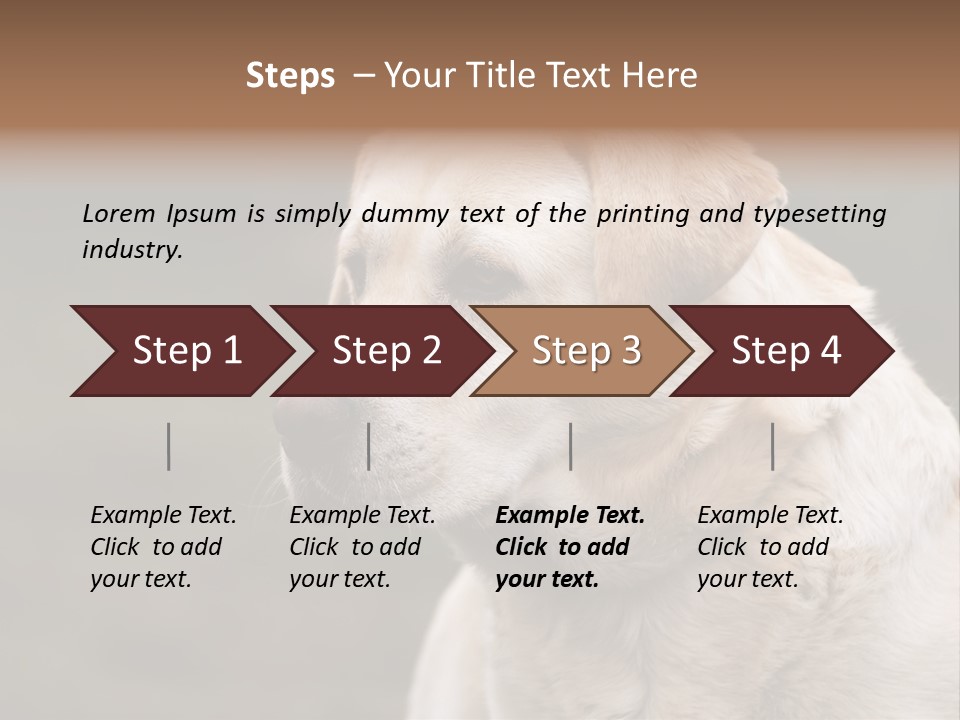 Steps – Your Title Text Here

Lorem Ipsum is simply dummy text of the printing and typesetting industry.

Step 1

Step 2

Step 3

Step 4

Example Text. Click to add your text.

Example Text. Click to add your text.

Example Text. Click to add your text.

Example Text. Click to add your text.